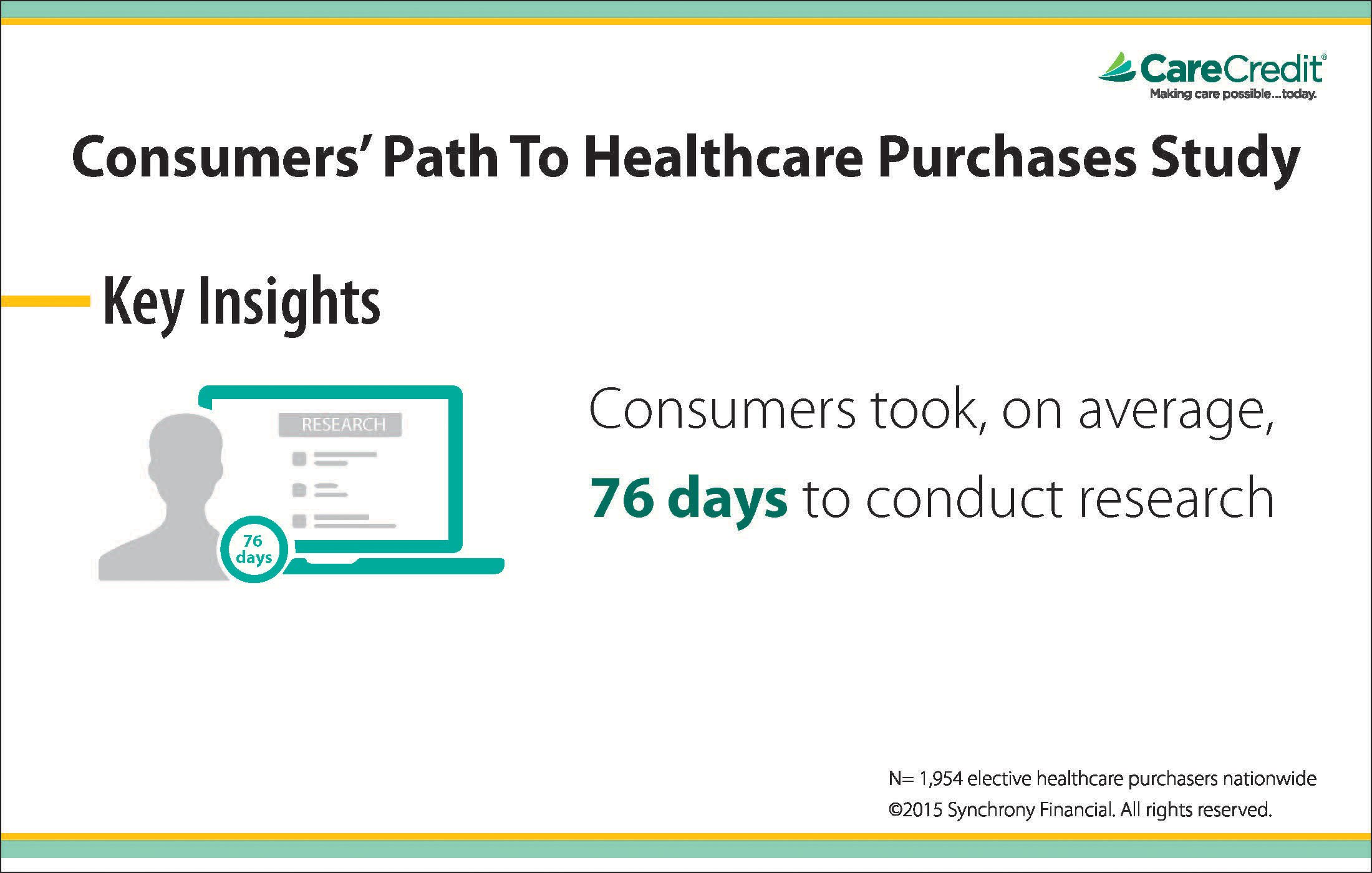 CareCredit®
Making care possible...today.

Consumers' Path To Healthcare Purchases Study

Key Insights

RESEARCH

76 days

Consumers took, on average, 76 days to conduct research

N= 1,954 elective healthcare purchasers nationwide
©2015 Synchrony Financial. All rights reserved.